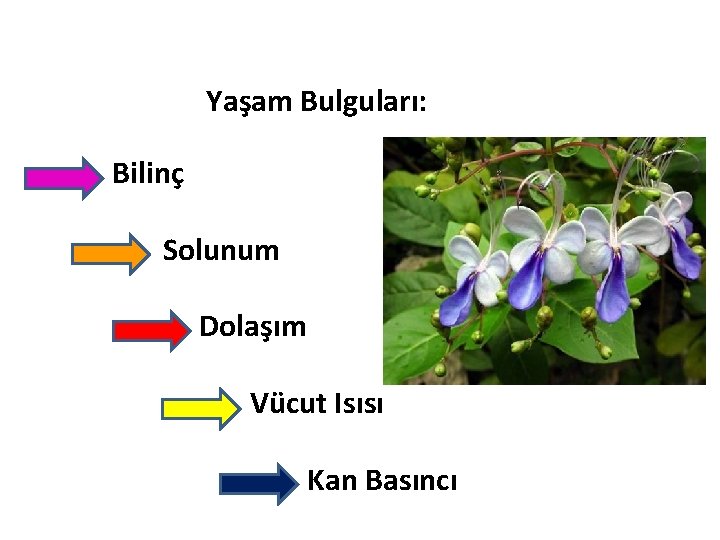 Yaşam Bulguları:

Bilinç

Solunum

Dolaşım

Vücut Isısı

Kan Basıncı